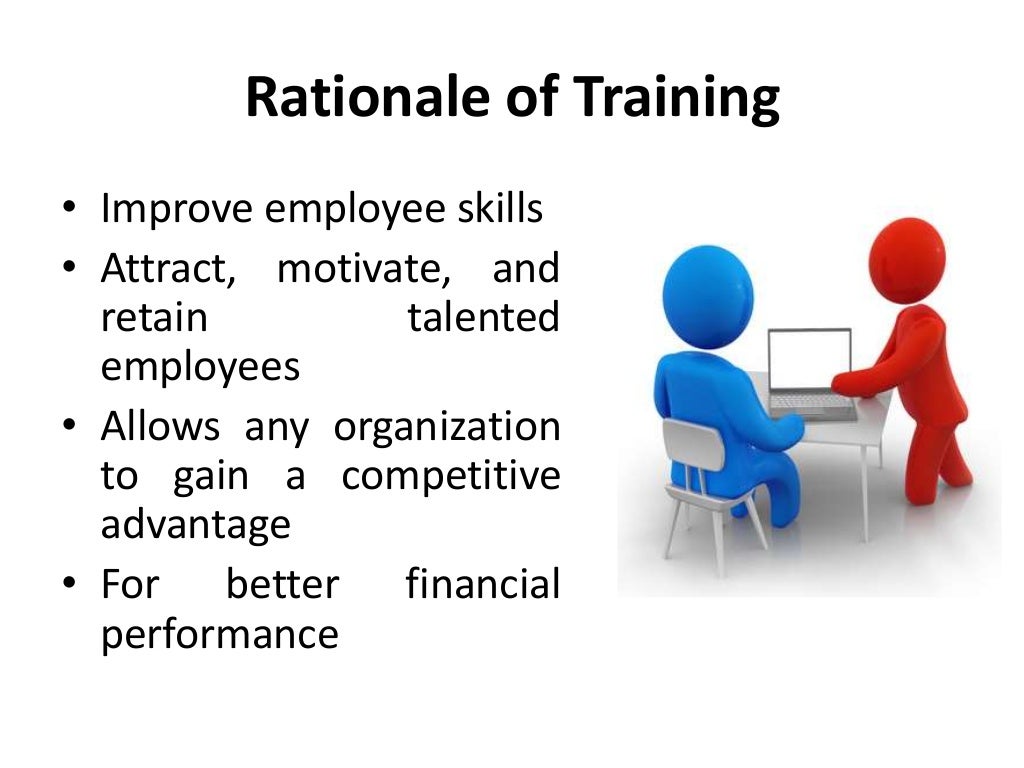 Rationale of Training

• Improve employee skills
• Attract, motivate, and retain talented employees
• Allows any organization to gain a competitive advantage
• For better financial performance